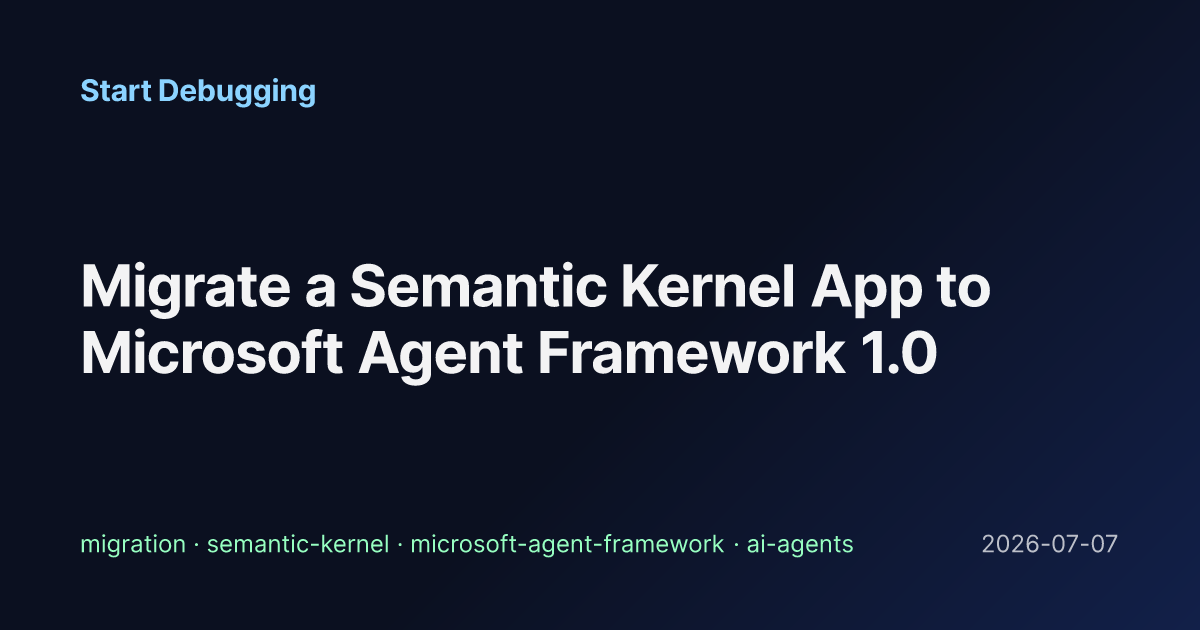 Start Debugging

Migrate a Semantic Kernel App to Microsoft Agent Framework 1.0

migration · semantic-kernel · microsoft-agent-framework · ai-agents

2026-07-07